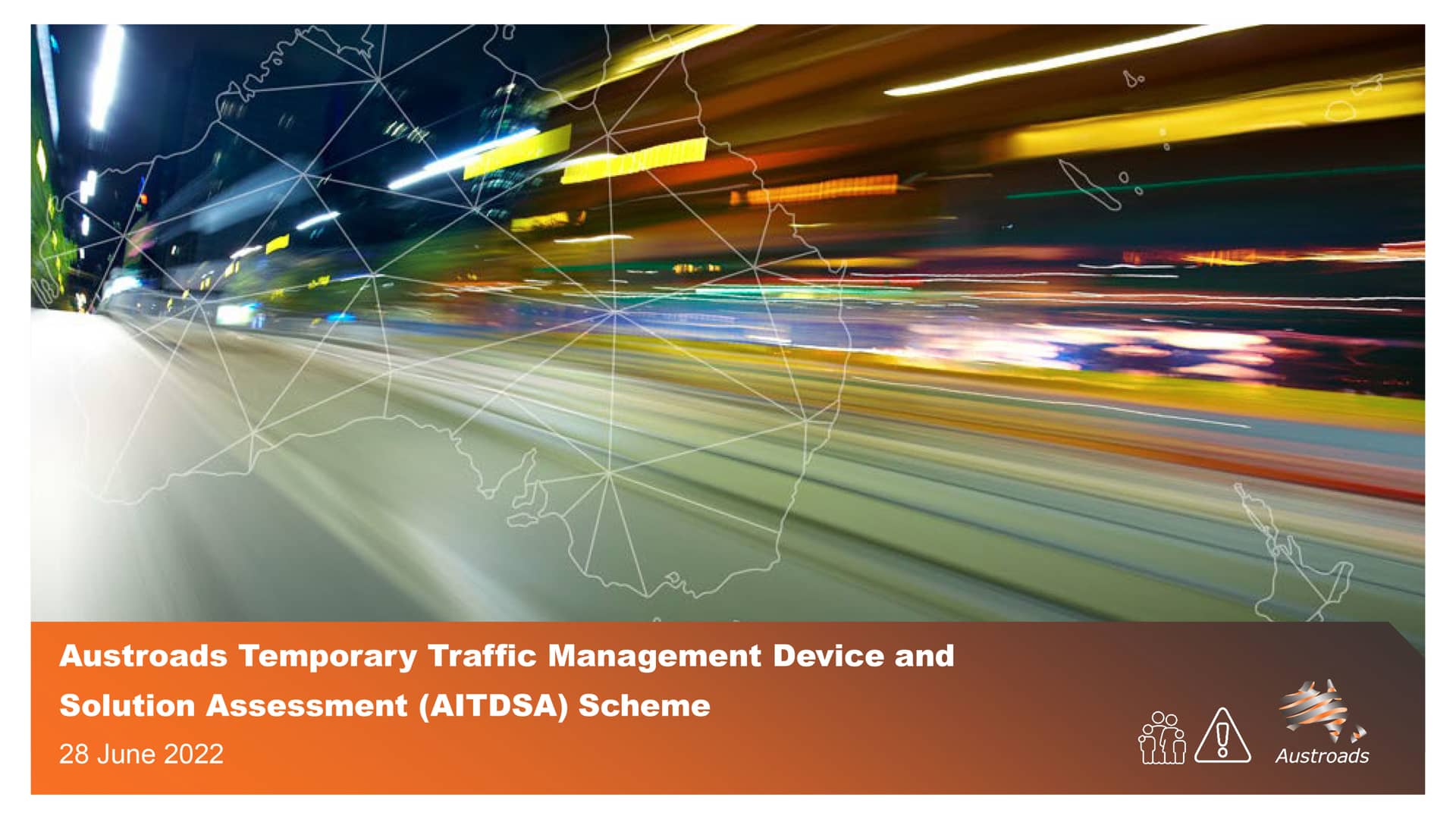 Austroads Temporary Traffic Management Device and Solution Assessment (AITDSA) Scheme

28 June 2022

Austroads